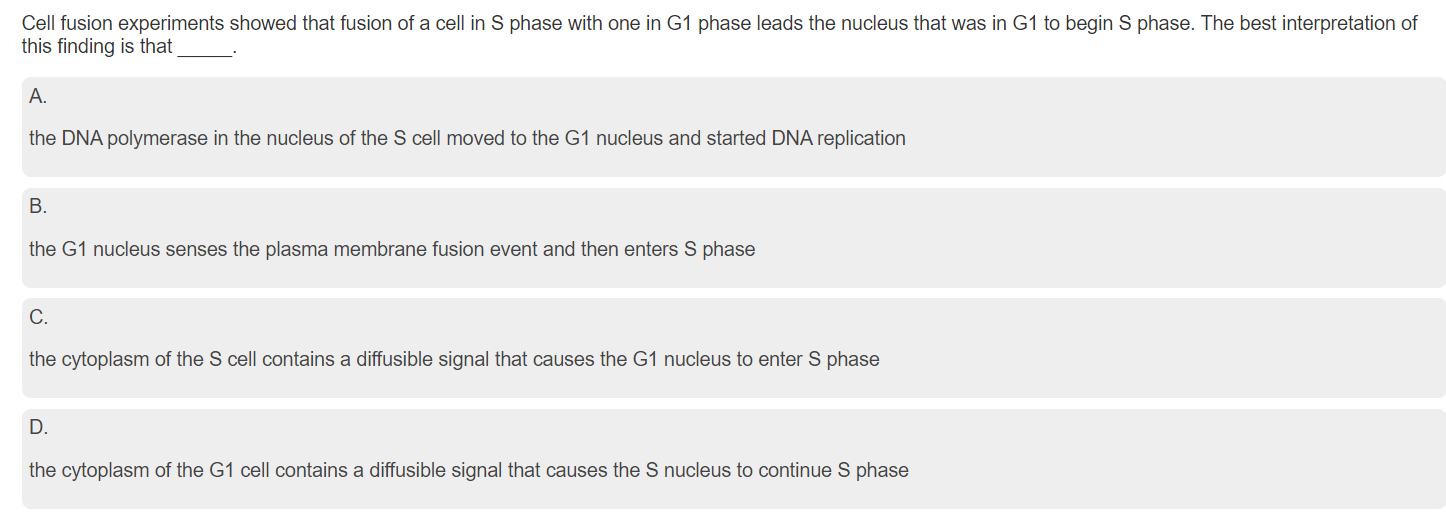 Cell fusion experiments showed that fusion of a cell in S phase with one in G1 phase leads the nucleus that was in G1 to begin S phase. The best interpretation of this finding is that _____.

A.

the DNA polymerase in the nucleus of the S cell moved to the G1 nucleus and started DNA replication

B.

the G1 nucleus senses the plasma membrane fusion event and then enters S phase

C.

the cytoplasm of the S cell contains a diffusible signal that causes the G1 nucleus to enter S phase

D.

the cytoplasm of the G1 cell contains a diffusible signal that causes the S nucleus to continue S phase